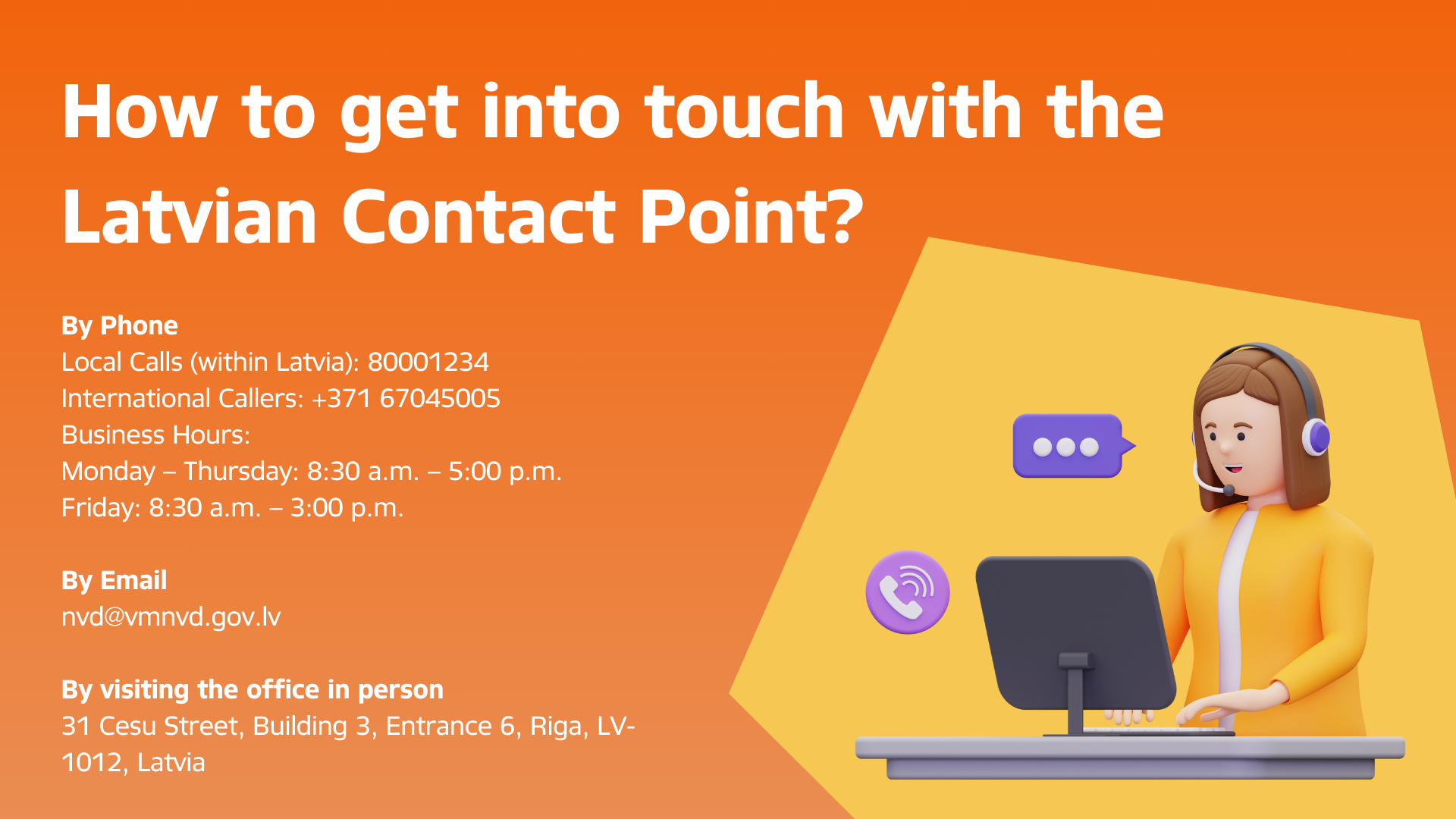 How to get into touch with the Latvian Contact Point?

By Phone
Local Calls (within Latvia): 80001234
International Callers: +371 67045005
Business Hours:
Monday – Thursday: 8:30 a.m. – 5:00 p.m.
Friday: 8:30 a.m. – 3:00 p.m.

By Email
nvd@vmnvd.gov.lv

By visiting the office in person
31 Cesu Street, Building 3, Entrance 6, Riga, LV-1012, Latvia